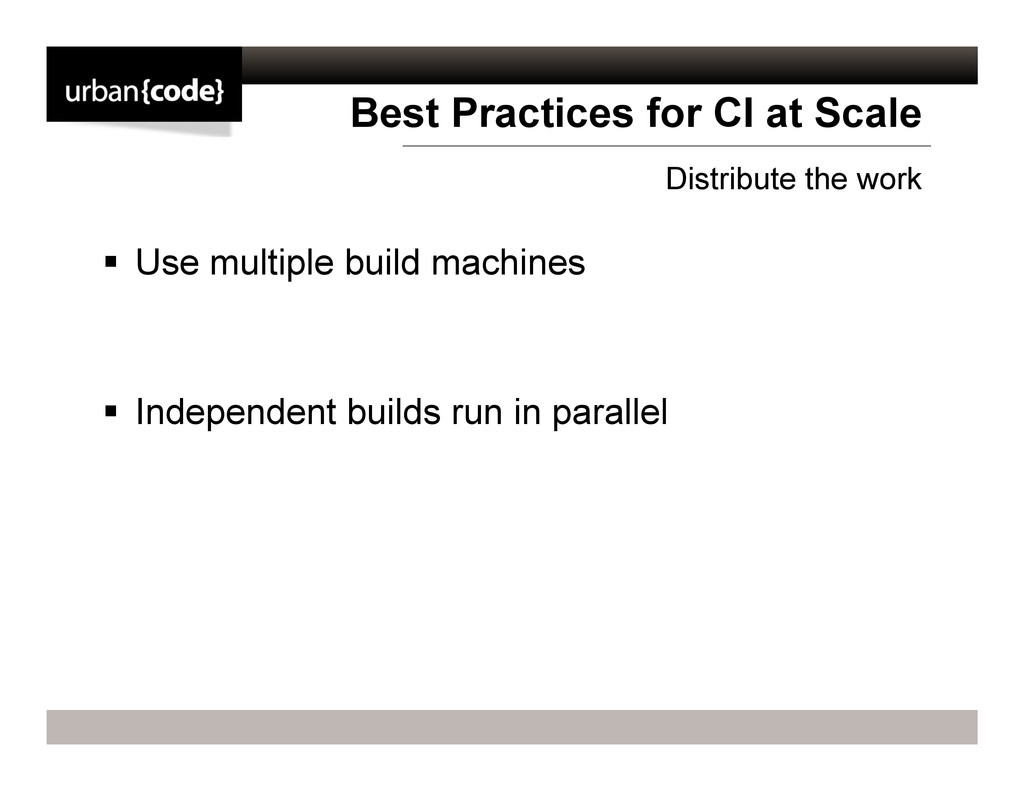 urban{code}

Best Practices for CI at Scale

Distribute the work

▪ Use multiple build machines

▪ Independent builds run in parallel